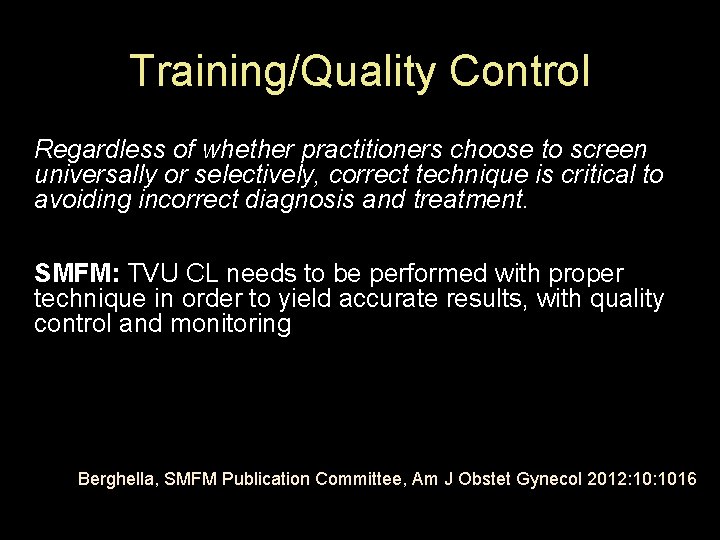 Training/Quality Control

Regardless of whether practitioners choose to screen universally or selectively, correct technique is critical to avoiding incorrect diagnosis and treatment.

SMFM: TVU CL needs to be performed with proper technique in order to yield accurate results, with quality control and monitoring

Berghella, SMFM Publication Committee, Am J Obstet Gynecol 2012:10:1016